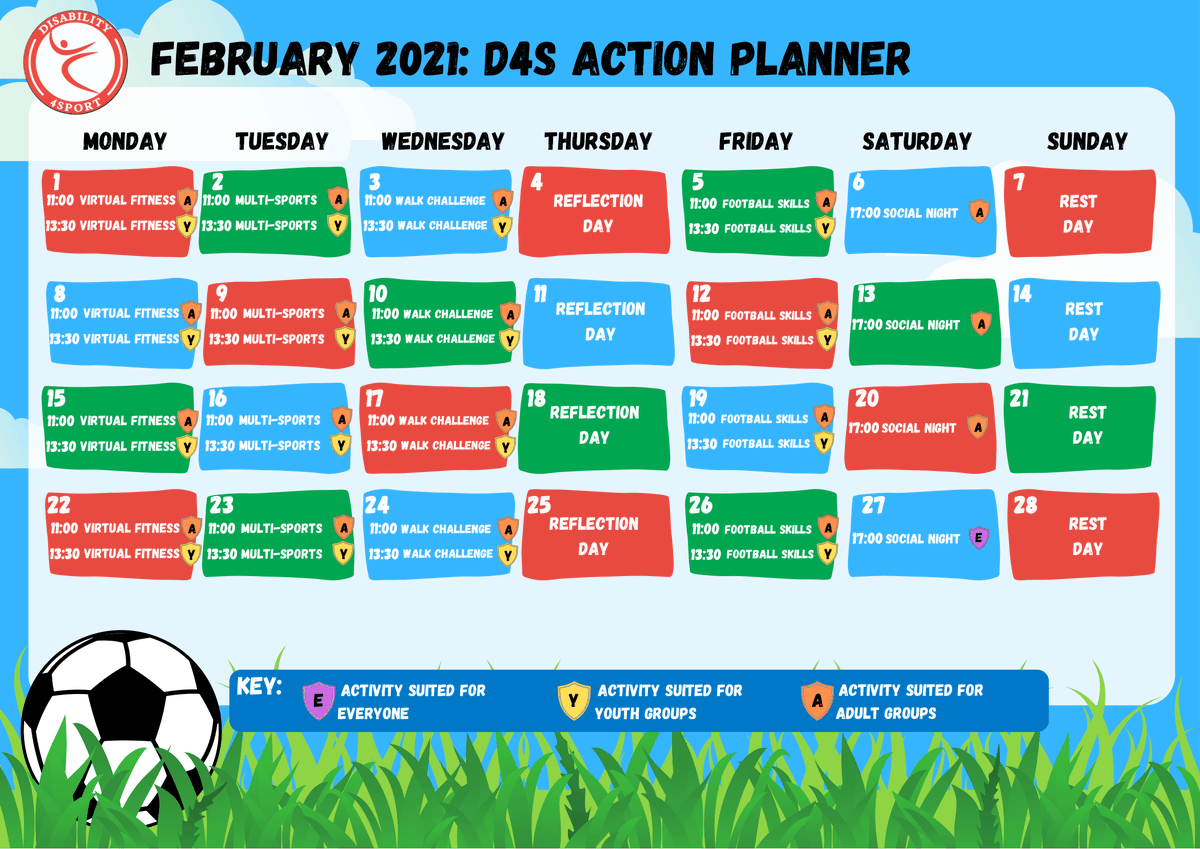 DISABILITY 4SPORT

FEBRUARY 2021: D4S ACTION PLANNER

| MONDAY | TUESDAY | WEDNESDAY | THURSDAY | FRIDAY | SATURDAY | SUNDAY |
|---|---|---|---|---|---|---|
| 1 11:00 VIRTUAL FITNESS A 13:30 VIRTUAL FITNESS Y | 2 11:00 MULTI-SPORTS A 13:30 MULTI-SPORTS Y | 3 11:00 WALK CHALLENGE A 13:30 WALK CHALLENGE Y | 4 REFLECTION DAY | 5 11:00 FOOTBALL SKILLS A 13:30 FOOTBALL SKILLS Y | 6 17:00 SOCIAL NIGHT A | 7 REST DAY |
| 8 11:00 VIRTUAL FITNESS A 13:30 VIRTUAL FITNESS Y | 9 11:00 MULTI-SPORTS A 13:30 MULTI-SPORTS Y | 10 11:00 WALK CHALLENGE A 13:30 WALK CHALLENGE Y | 11 REFLECTION DAY | 12 11:00 FOOTBALL SKILLS A 13:30 FOOTBALL SKILLS Y | 13 17:00 SOCIAL NIGHT A | 14 REST DAY |
| 15 11:00 VIRTUAL FITNESS A 13:30 VIRTUAL FITNESS Y | 16 11:00 MULTI-SPORTS A 13:30 MULTI-SPORTS Y | 17 11:00 WALK CHALLENGE A 13:30 WALK CHALLENGE Y | 18 REFLECTION DAY | 19 11:00 FOOTBALL SKILLS A 13:30 FOOTBALL SKILLS Y | 20 17:00 SOCIAL NIGHT A | 21 REST DAY |
| 22 11:00 VIRTUAL FITNESS A 13:30 VIRTUAL FITNESS Y | 23 11:00 MULTI-SPORTS A 13:30 MULTI-SPORTS Y | 24 11:00 WALK CHALLENGE A 13:30 WALK CHALLENGE Y | 25 REFLECTION DAY | 26 11:00 FOOTBALL SKILLS A 13:30 FOOTBALL SKILLS Y | 27 17:00 SOCIAL NIGHT E | 28 REST DAY |

KEY: E ACTIVITY SUITED FOR EVERYONE Y ACTIVITY SUITED FOR YOUTH GROUPS A ACTIVITY SUITED FOR ADULT GROUPS